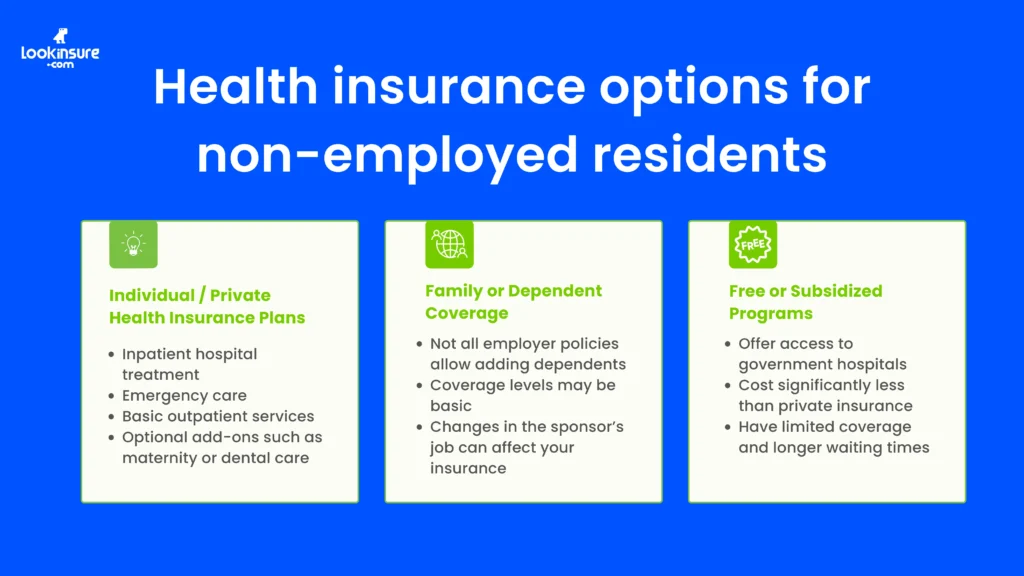 lookinsure .com

Health insurance options for non-employed residents

Individual / Private Health Insurance Plans

- Inpatient hospital treatment
- Emergency care
- Basic outpatient services
- Optional add-ons such as maternity or dental care

Family or Dependent Coverage

- Not all employer policies allow adding dependents
- Coverage levels may be basic
- Changes in the sponsor's job can affect your insurance

FREE

Free or Subsidized Programs

- Offer access to government hospitals
- Cost significantly less than private insurance
- Have limited coverage and longer waiting times